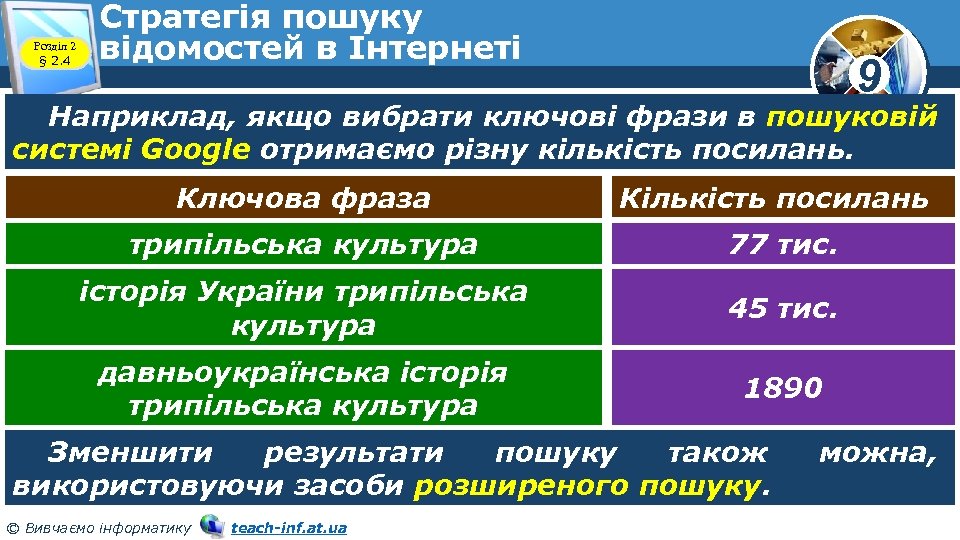 Розділ 2
§ 2.4

Стратегія пошуку відомостей в Інтернеті

9

Наприклад, якщо вибрати ключові фрази в пошуковій системі Google отримаємо різну кількість посилань.

| Ключова фраза | Кількість посилань |
|---|---|
| трипільська культура | 77 тис. |
| історія України трипільська культура | 45 тис. |
| давньоукраїнська історія трипільська культура | 1890 |

Зменшити результати пошуку також можна, використовуючи засоби розширеного пошуку.

© Вивчаємо інформатику teach-inf.at.ua